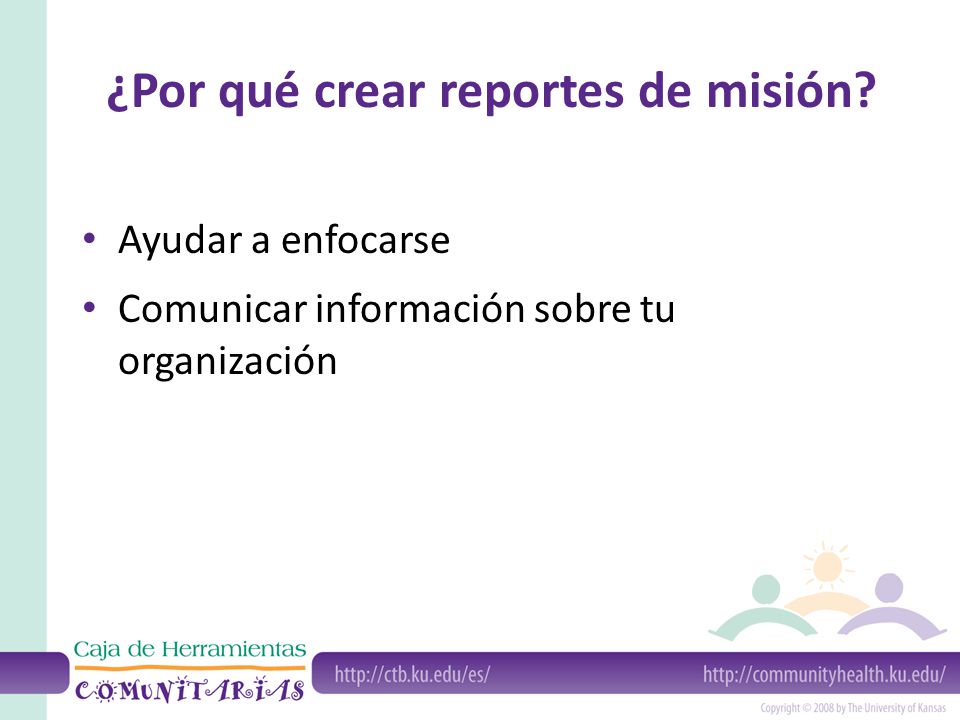 ¿Por qué crear reportes de misión?

• Ayudar a enfocarse
• Comunicar información sobre tu organización

Caja de Herramientas
COMUNITARIAS

http://ctb.ku.edu/es/

http://communityhealth.ku.edu/

Copyright © 2008 by The University of Kansas